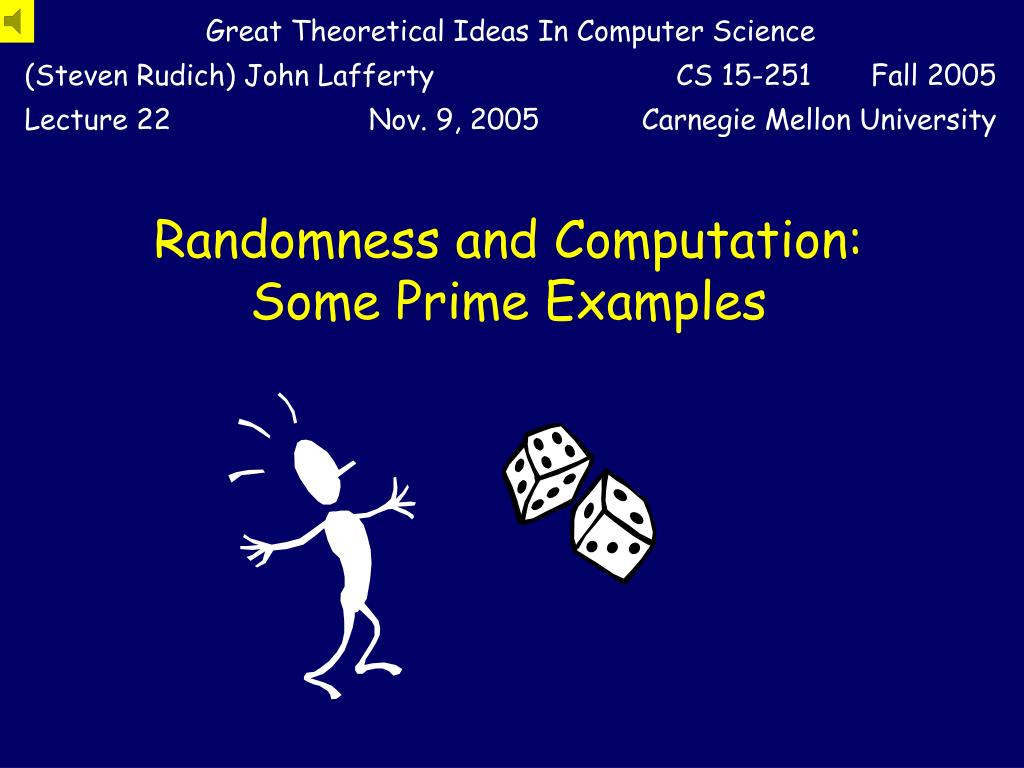 Great Theoretical Ideas In Computer Science

(Steven Rudich) John Lafferty CS 15-251 Fall 2005

Lecture 22 Nov. 9, 2005 Carnegie Mellon University

Randomness and Computation:
Some Prime Examples